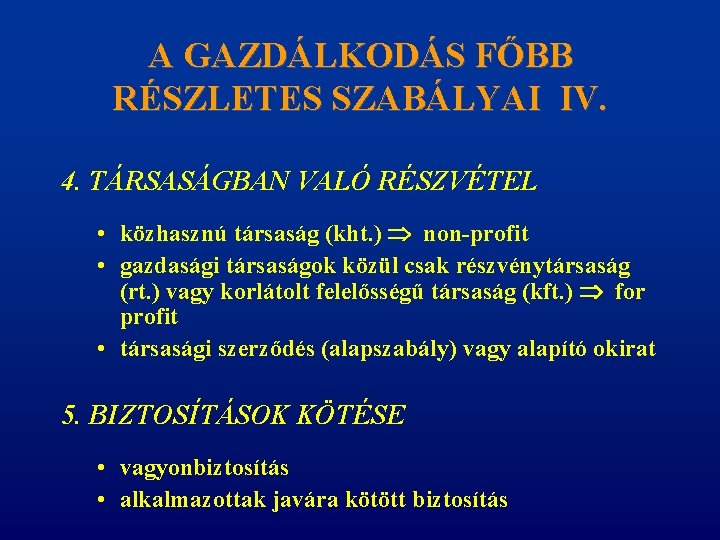 A GAZDÁLKODÁS FŐBB RÉSZLETES SZABÁLYAI IV.

4. TÁRSASÁGBAN VALÓ RÉSZVÉTEL

• közhasznú társaság (kht.) $\Rightarrow$ non-profit
• gazdasági társaságok közül csak részvénytársaság (rt.) vagy korlátolt felelősségű társaság (kft.) $\Rightarrow$ for profit
• társasági szerződés (alapszabály) vagy alapító okirat

5. BIZTOSÍTÁSOK KÖTÉSE

• vagyonbiztosítás
• alkalmazottak javára kötött biztosítás